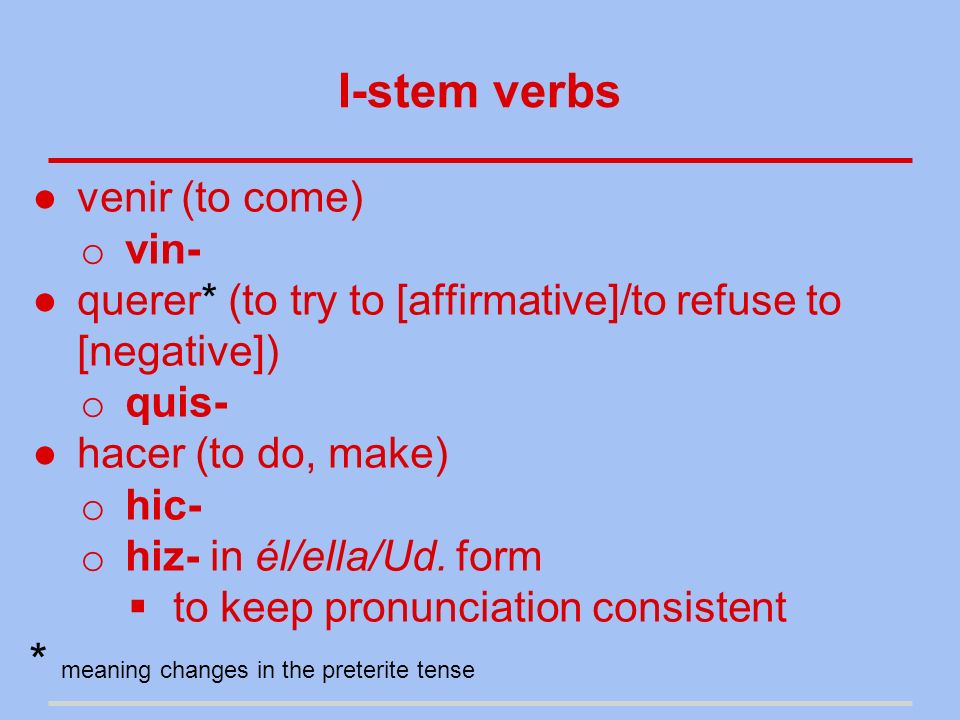 I-stem verbs

● venir (to come)
  ○ vin-
● querer* (to try to [affirmative]/to refuse to [negative])
  ○ quis-
● hacer (to do, make)
  ○ hic-
  ○ hiz- in él/ella/Ud. form
    ▪ to keep pronunciation consistent

* meaning changes in the preterite tense